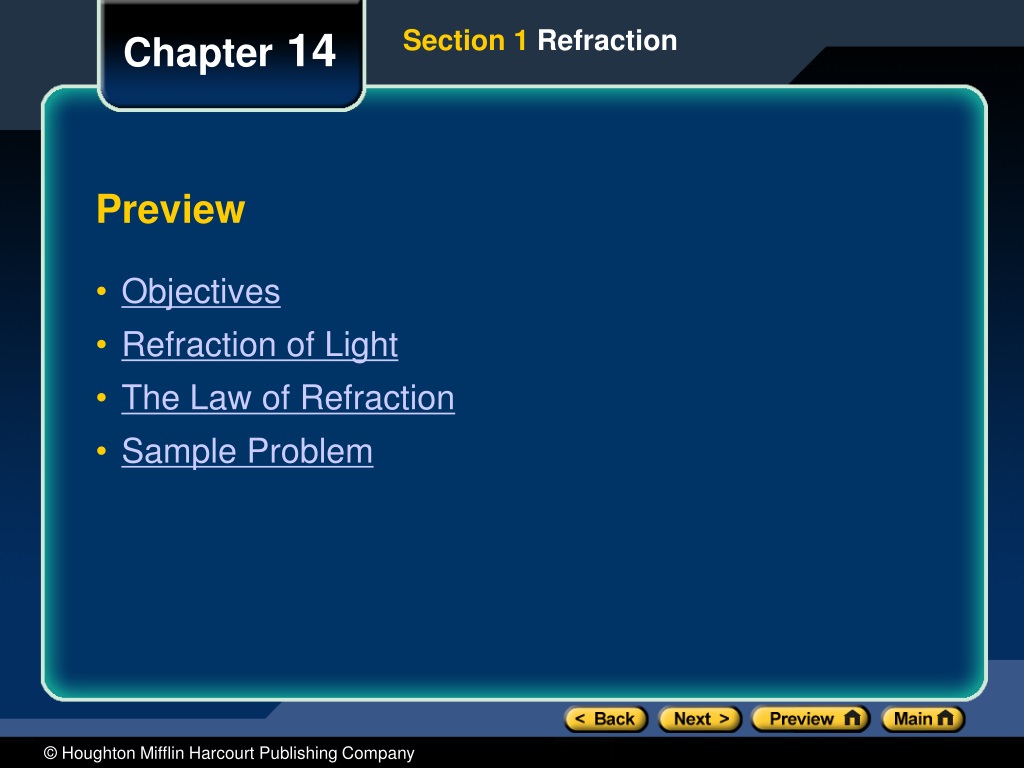 Chapter 14

Section 1 Refraction

Preview

• Objectives
• Refraction of Light
• The Law of Refraction
• Sample Problem

< Back Next > Preview Main

© Houghton Mifflin Harcourt Publishing Company